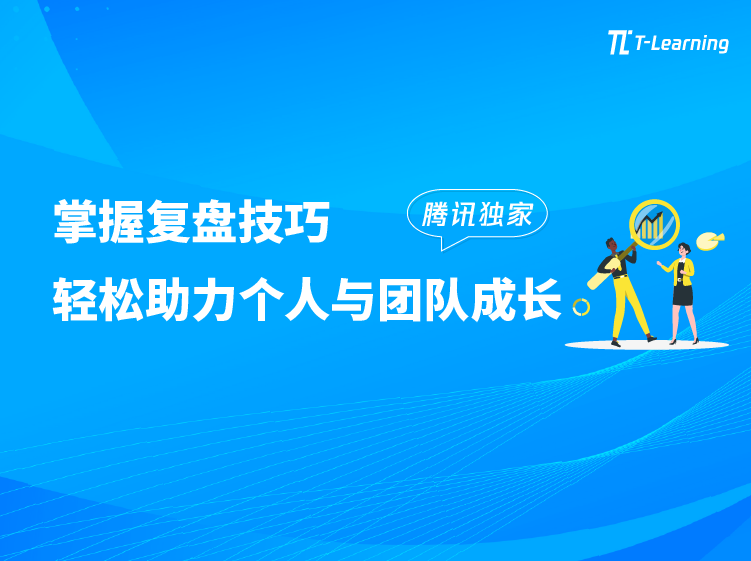 T-Learning

掌握复盘技巧

腾讯独家

轻松助力个人与团队成长